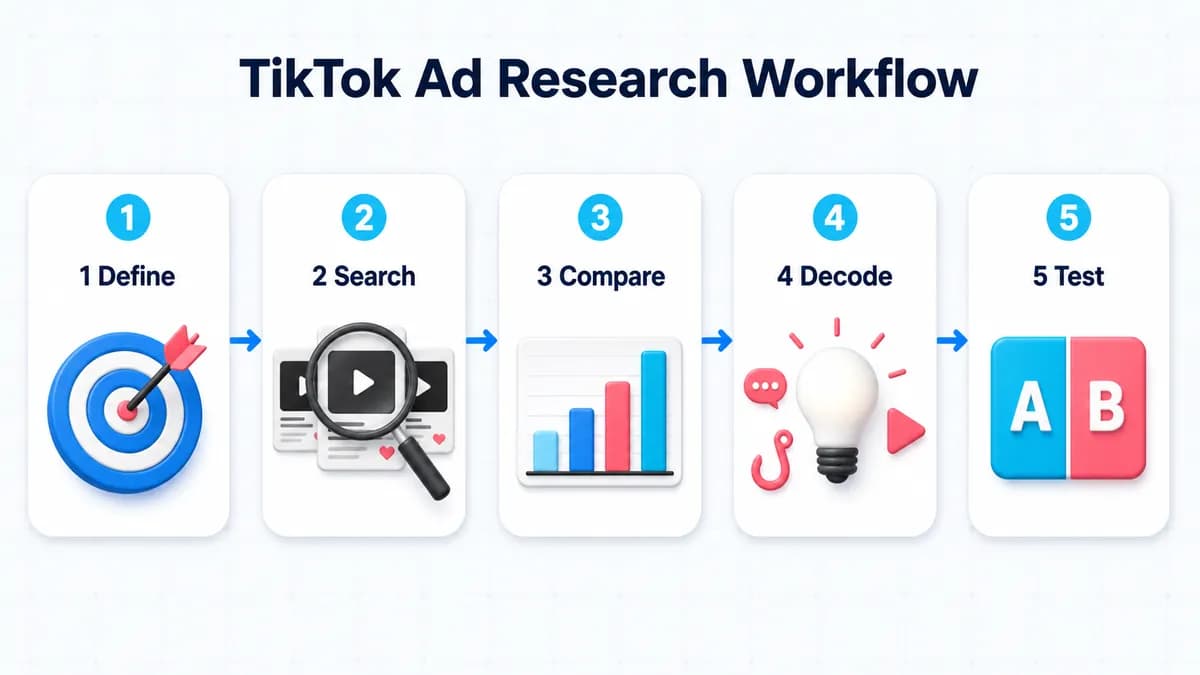 TikTok Ad Research Workflow

1
1 Define

2
2 Search

3
3 Compare

4
4 Decode

5
5 Test

A B